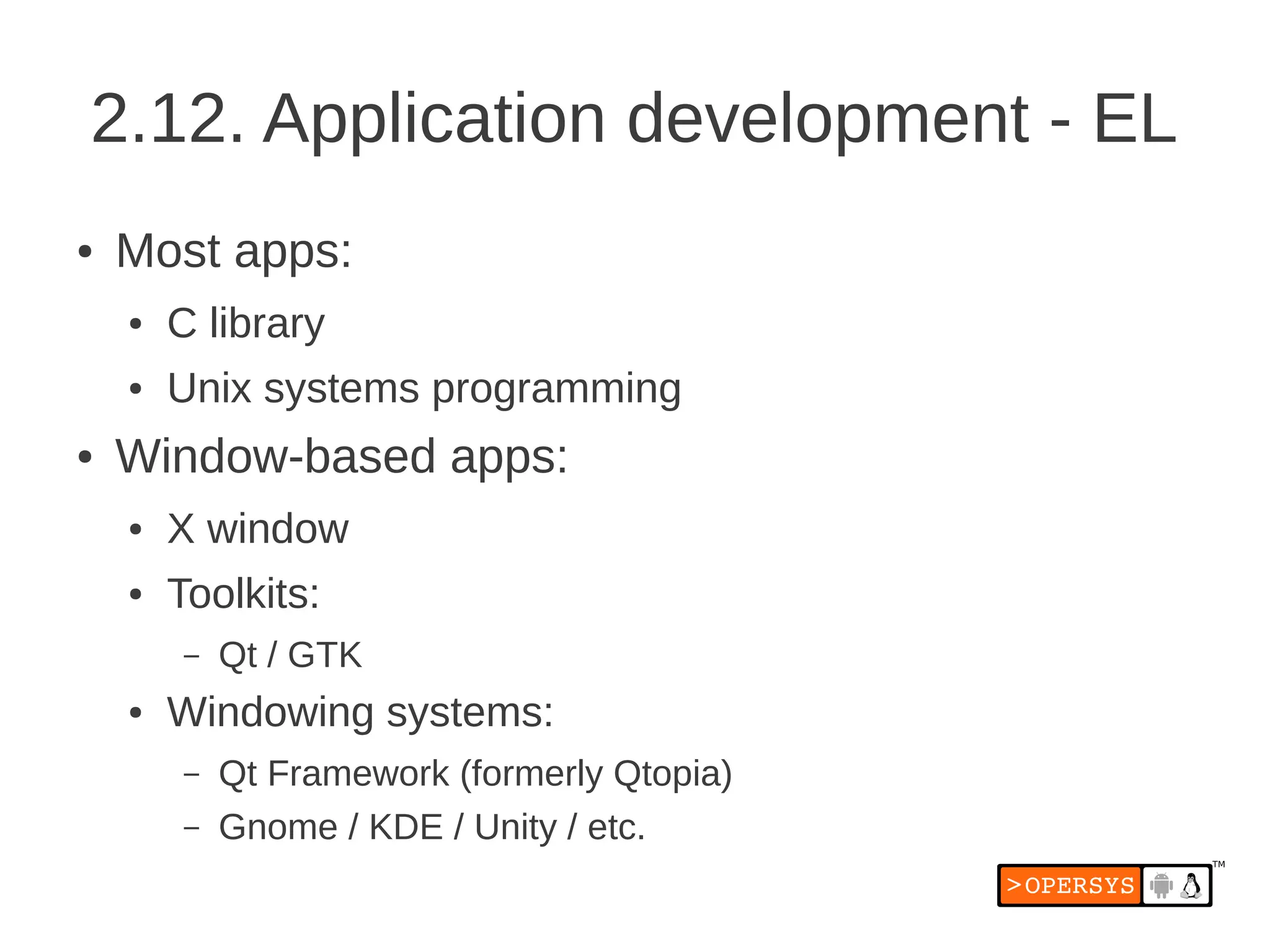 2.12. Application development - EL

• Most apps:
  • C library
  • Unix systems programming
• Window-based apps:
  • X window
  • Toolkits:
    – Qt / GTK
  • Windowing systems:
    – Qt Framework (formerly Qtopia)
    – Gnome / KDE / Unity / etc.

>OPERSYS™